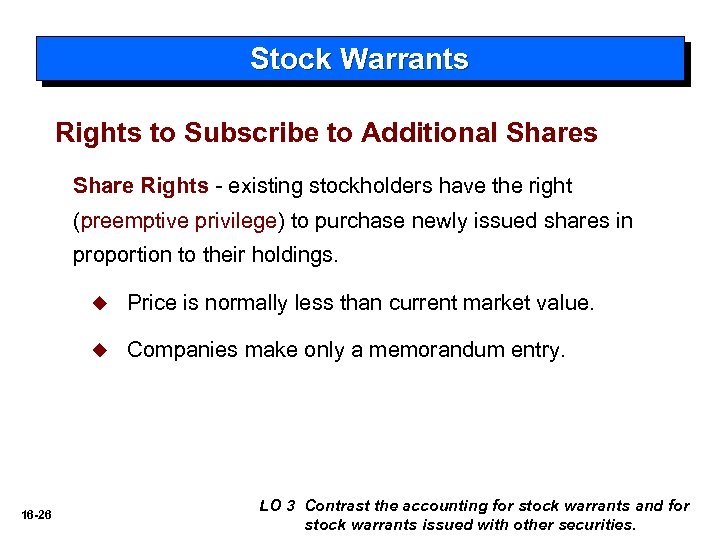 Stock Warrants

Rights to Subscribe to Additional Shares

Share Rights - existing stockholders have the right (preemptive privilege) to purchase newly issued shares in proportion to their holdings.

◆ Price is normally less than current market value.

◆ Companies make only a memorandum entry.

16-26

LO 3 Contrast the accounting for stock warrants and for stock warrants issued with other securities.